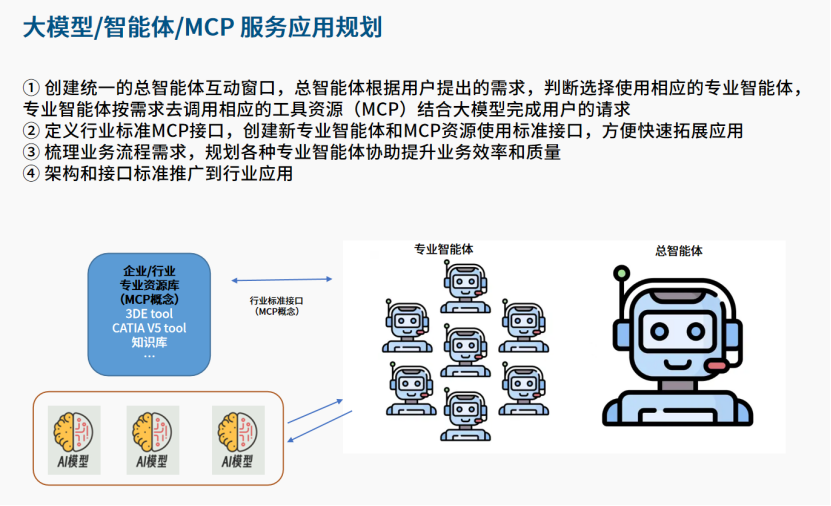 大模型/智能体/MCP 服务应用规划

① 创建统一的总智能体互动窗口，总智能体根据用户提出的需求，判断选择使用相应的专业智能体，专业智能体按需求去调用相应的工具资源（MCP）结合大模型完成用户的请求
② 定义行业标准MCP接口，创建新专业智能体和MCP资源使用标准接口，方便快速拓展应用
③ 梳理业务流程需求，规划各种专业智能体协助提升业务效率和质量
④ 架构和接口标准推广到行业应用

企业/行业
专业资源库
（MCP概念）
3DE tool
CATIA V5 tool
知识库
...

行业标准接口
（MCP概念）

专业智能体

总智能体

AI模型

AI模型

AI模型